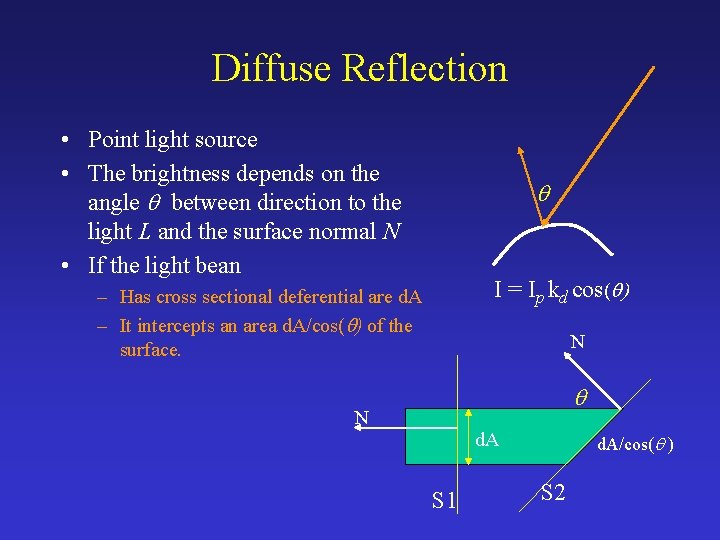 Diffuse Reflection

• Point light source
• The brightness depends on the angle $\theta$ between direction to the light $L$ and the surface normal $N$
• If the light bean
– Has cross sectional deferential are dA
– It intercepts an area dA/cos($\theta$) of the surface.

$\theta$

$I = I_p k_d \cos(\theta)$

N

$\theta$

N

dA

dA/cos($\theta$)

S1

S2